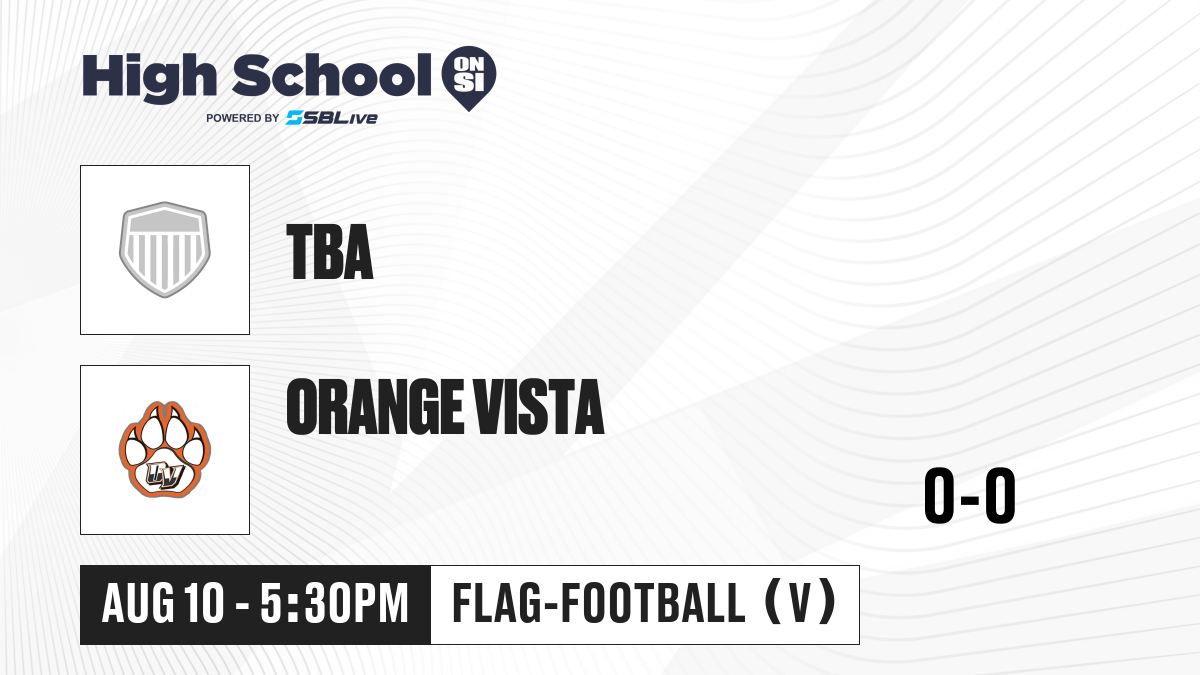 High School ON SI
POWERED BY SBLive

TBA

ORANGE VISTA

OV

0-0

AUG 10 - 5:30PM

FLAG-FOOTBALL (V)